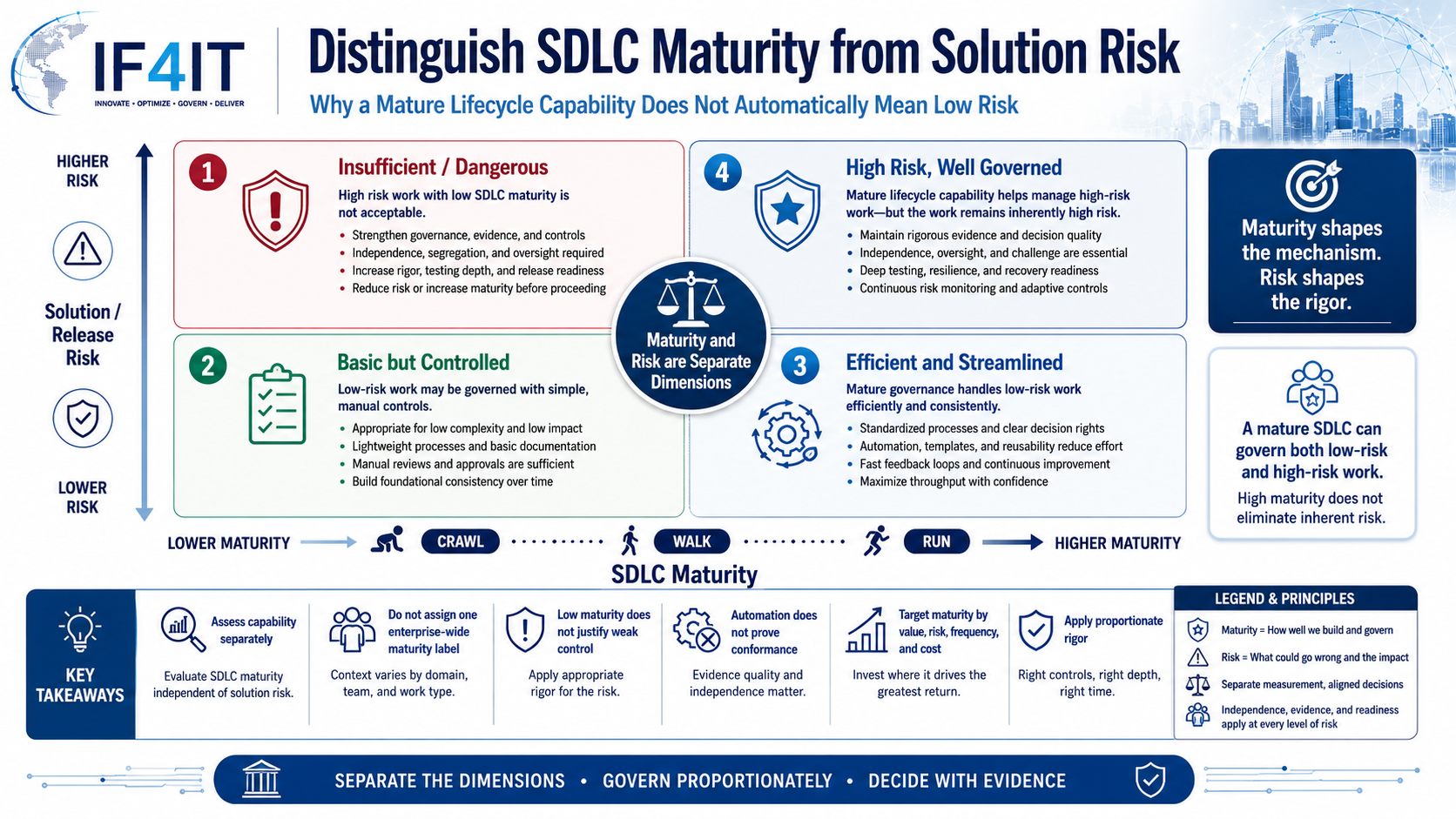 IF4IT
INNOVATE • OPTIMIZE • GOVERN • DELIVER

Distinguish SDLC Maturity from Solution Risk
Why a Mature Lifecycle Capability Does Not Automatically Mean Low Risk

HIGHER RISK

Solution / Release Risk

LOWER RISK

1 Insufficient / Dangerous
High risk work with low SDLC maturity is not acceptable.
• Strengthen governance, evidence, and controls
• Independence, segregation, and oversight required
• Increase rigor, testing depth, and release readiness
• Reduce risk or increase maturity before proceeding

4 High Risk, Well Governed
Mature lifecycle capability helps manage high-risk work—but the work remains inherently high risk.
• Maintain rigorous evidence and decision quality
• Independence, oversight, and challenge are essential
• Deep testing, resilience, and recovery readiness
• Continuous risk monitoring and adaptive controls

Maturity and Risk are Separate Dimensions

2 Basic but Controlled
Low-risk work may be governed with simple, manual controls.
• Appropriate for low complexity and low impact
• Lightweight processes and basic documentation
• Manual reviews and approvals are sufficient
• Build foundational consistency over time

3 Efficient and Streamlined
Mature governance handles low-risk work efficiently and consistently.
• Standardized processes and clear decision rights
• Automation, templates, and reusability reduce effort
• Fast feedback loops and continuous improvement
• Maximize throughput with confidence

Maturity shapes the mechanism. Risk shapes the rigor.

A mature SDLC can govern both low-risk and high-risk work.
High maturity does not eliminate inherent risk.

LOWER MATURITY CRAWL WALK RUN HIGHER MATURITY
SDLC Maturity

KEY TAKEAWAYS

Assess capability separately
Evaluate SDLC maturity independent of solution risk.

Do not assign one enterprise-wide maturity label
Context varies by domain, team, and work type.

Low maturity does not justify weak control
Apply appropriate rigor for the risk.

Automation does not prove conformance
Evidence quality and independence matter.

Target maturity by value, risk, frequency, and cost
Invest where it drives the greatest return.

Apply proportionate rigor
Right controls, right depth, right time.

LEGEND & PRINCIPLES
Maturity = How well we build and govern
Risk = What could go wrong and the impact
Separate measurement, aligned decisions
Independence, evidence, and readiness apply at every level of risk

SEPARATE THE DIMENSIONS • GOVERN PROPORTIONATELY • DECIDE WITH EVIDENCE